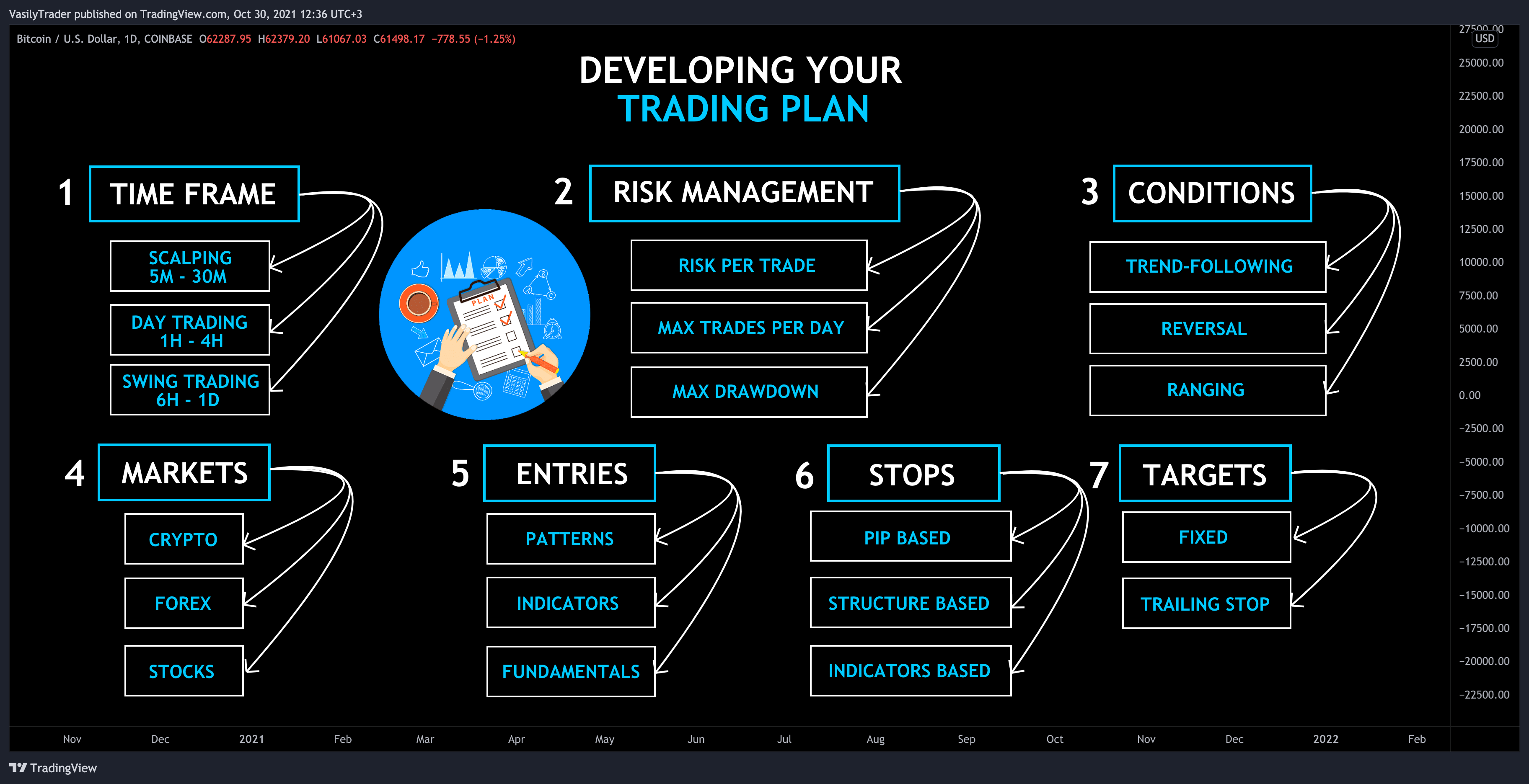 VasilyTrader published on TradingView.com, Oct 30, 2021 12:36 UTC+3

Bitcoin / U.S. Dollar, 1D, COINBASE O62287.95 H62379.20 L61067.03 C61498.17 −778.55 (−1.25%)

DEVELOPING YOUR
TRADING PLAN

1 TIME FRAME

SCALPING
5M - 30M

DAY TRADING
1H - 4H

SWING TRADING
6H - 1D

PLAN

2 RISK MANAGEMENT

RISK PER TRADE

MAX TRADES PER DAY

MAX DRAWDOWN

3 CONDITIONS

TREND-FOLLOWING

REVERSAL

RANGING

4 MARKETS

CRYPTO

FOREX

STOCKS

5 ENTRIES

PATTERNS

INDICATORS

FUNDAMENTALS

6 STOPS

PIP BASED

STRUCTURE BASED

INDICATORS BASED

7 TARGETS

FIXED

TRAILING STOP

27500.00
USD
25000.00
22500.00
20000.00
17500.00
15000.00
12500.00
10000.00
7500.00
5000.00
2500.00
0.00
−2500.00
−5000.00
−7500.00
−10000.00
−12500.00
−15000.00
−17500.00
−20000.00
−22500.00

Nov Dec 2021 Feb Mar Apr May Jun Jul Aug Sep Oct Nov Dec 2022 Feb

TradingView